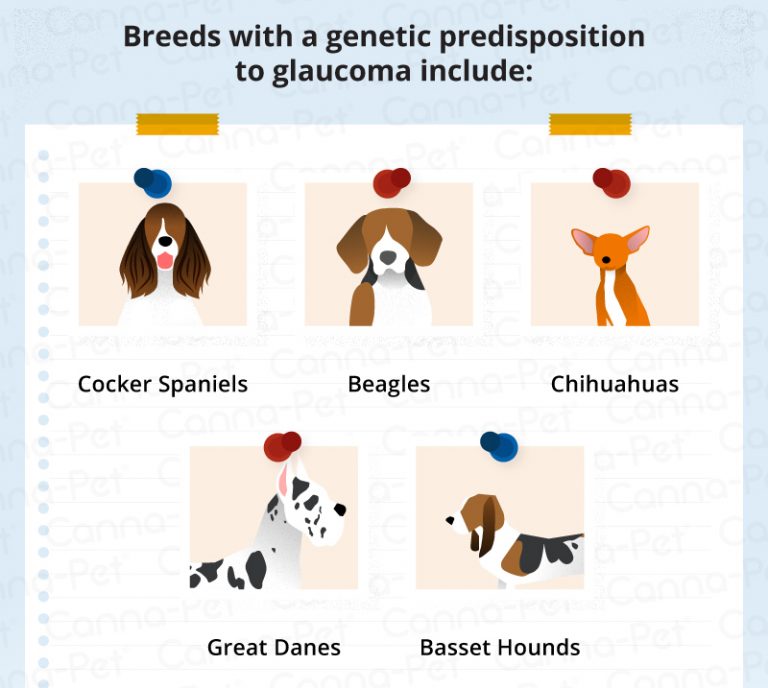 Breeds with a genetic predisposition to glaucoma include:

Cocker Spaniels

Beagles

Chihuahuas

Great Danes

Basset Hounds

Canna-Pet